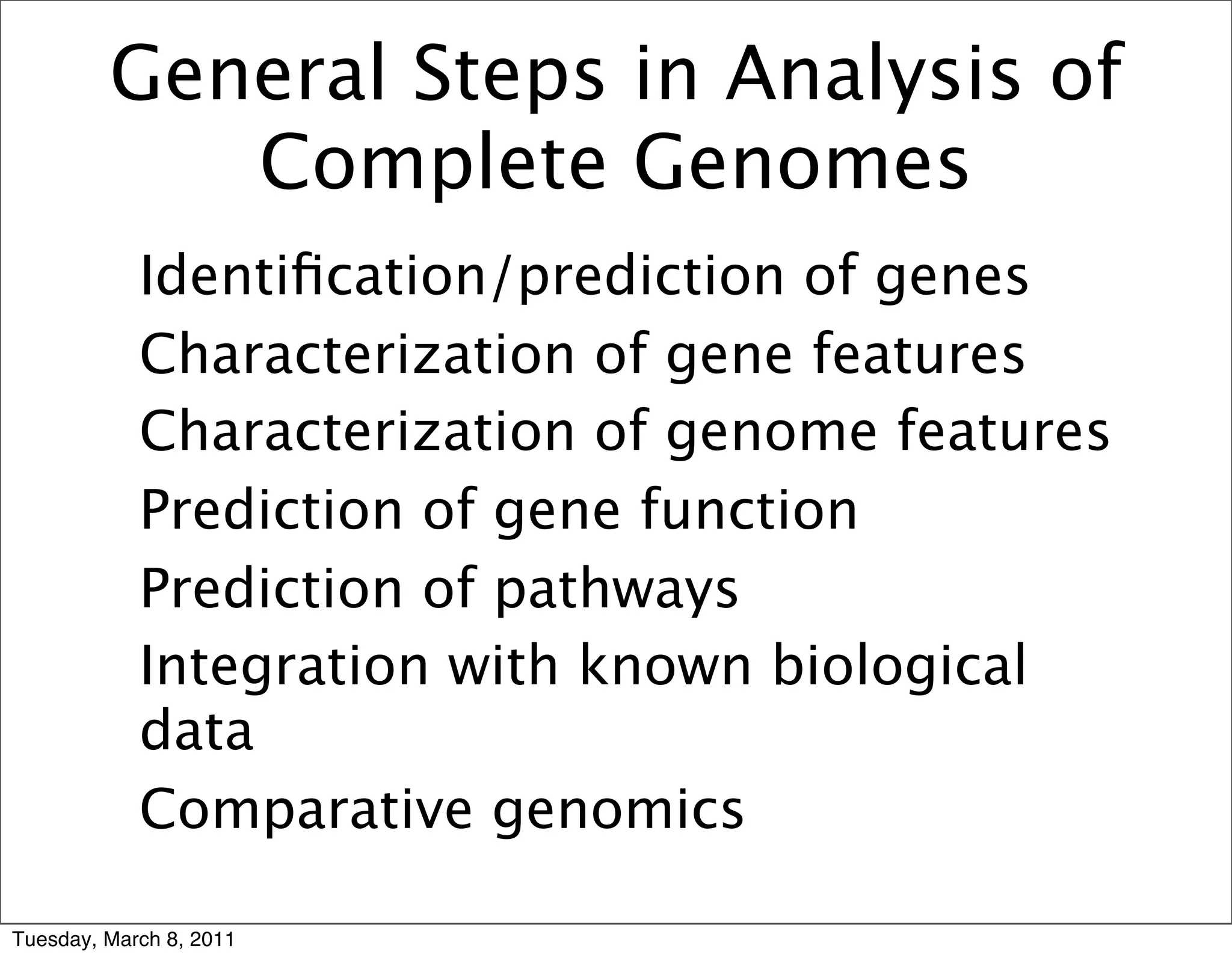 General Steps in Analysis of Complete Genomes

Identification/prediction of genes

Characterization of gene features

Characterization of genome features

Prediction of gene function

Prediction of pathways

Integration with known biological data

Comparative genomics

Tuesday, March 8, 2011